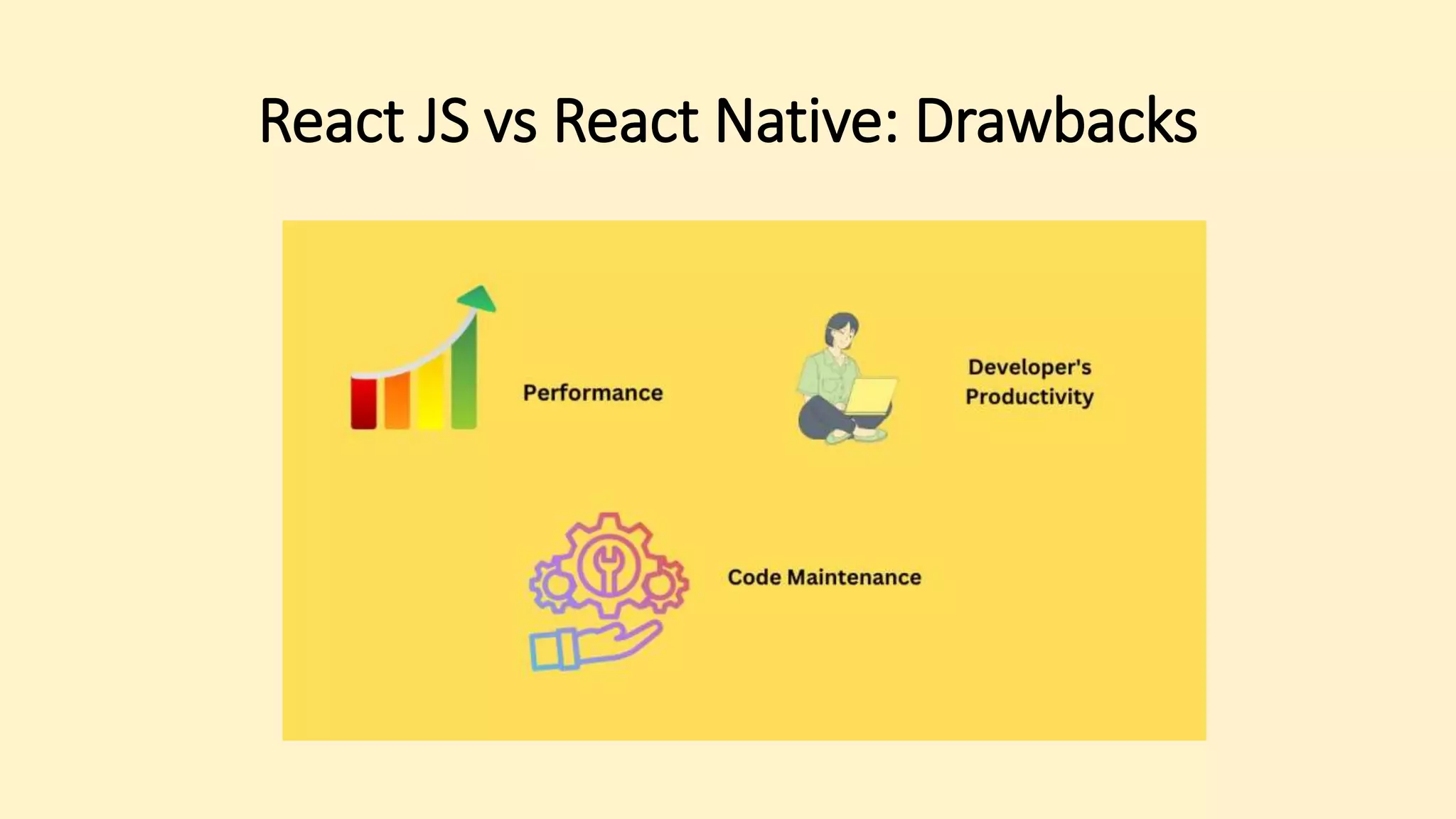 React JS vs React Native: Drawbacks

Performance

Developer's Productivity

Code Maintenance